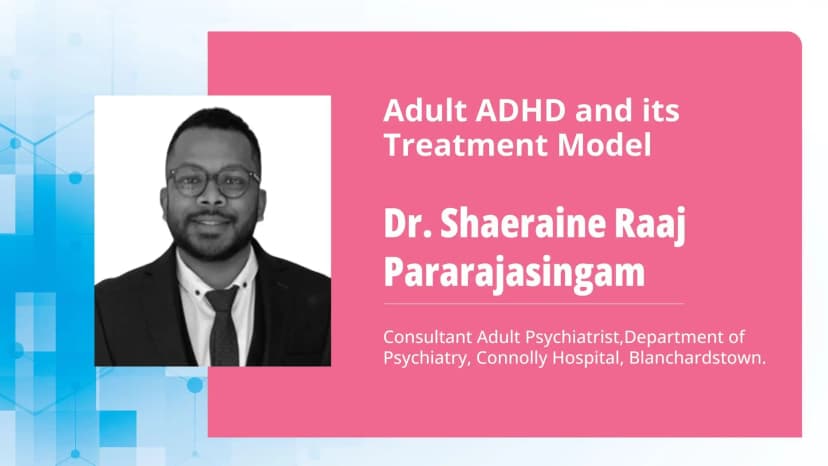 Adult ADHD and its Treatment Model

Dr. Shaeraine Raaj Pararajasingam

Consultant Adult Psychiatrist,Department of Psychiatry, Connolly Hospital, Blanchardstown.